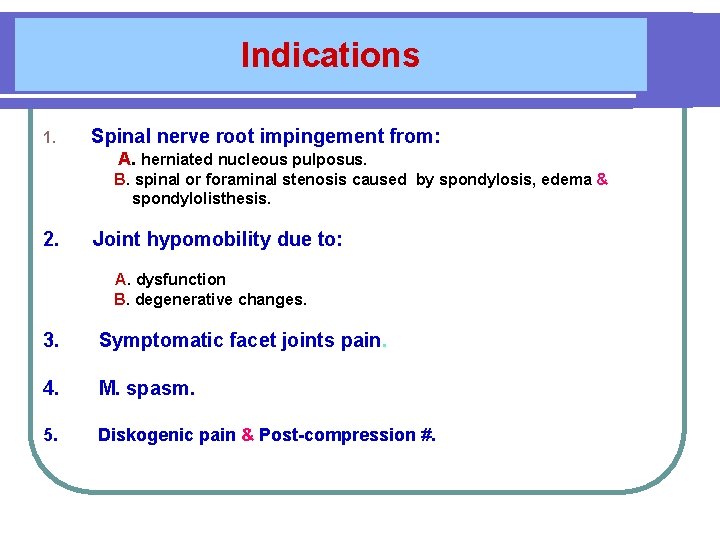 Indications

1. Spinal nerve root impingement from:

A. herniated nucleous pulposus.

B. spinal or foraminal stenosis caused by spondylosis, edema & spondylolisthesis.

2. Joint hypomobility due to:

A. dysfunction

B. degenerative changes.

3. Symptomatic facet joints pain.

4. M. spasm.

5. Diskogenic pain & Post-compression #.